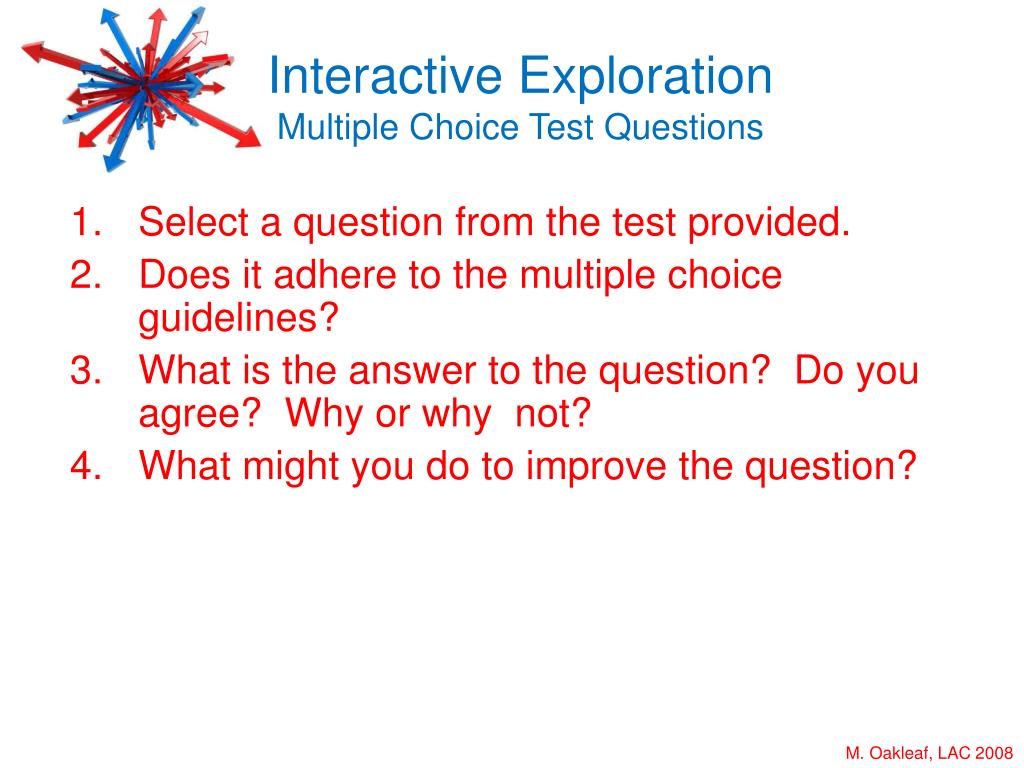 Interactive Exploration
Multiple Choice Test Questions

1. Select a question from the test provided.
2. Does it adhere to the multiple choice guidelines?
3. What is the answer to the question? Do you agree? Why or why not?
4. What might you do to improve the question?

M. Oakleaf, LAC 2008